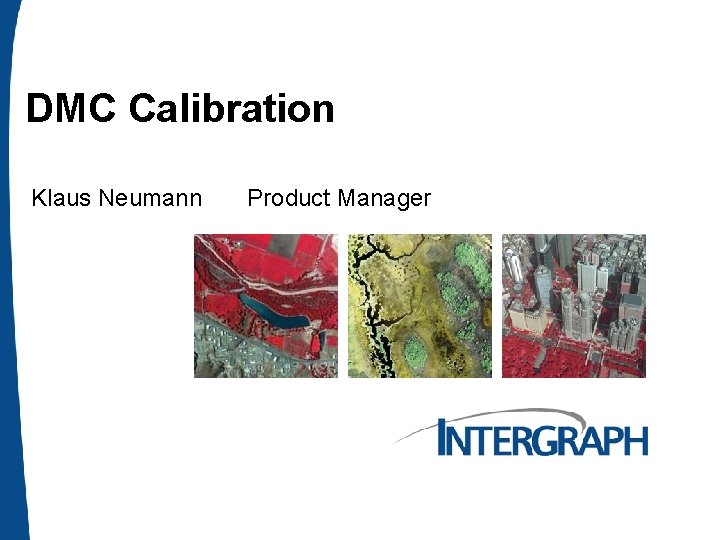 DMC Calibration

Klaus Neumann Product Manager

INTERGRAPH